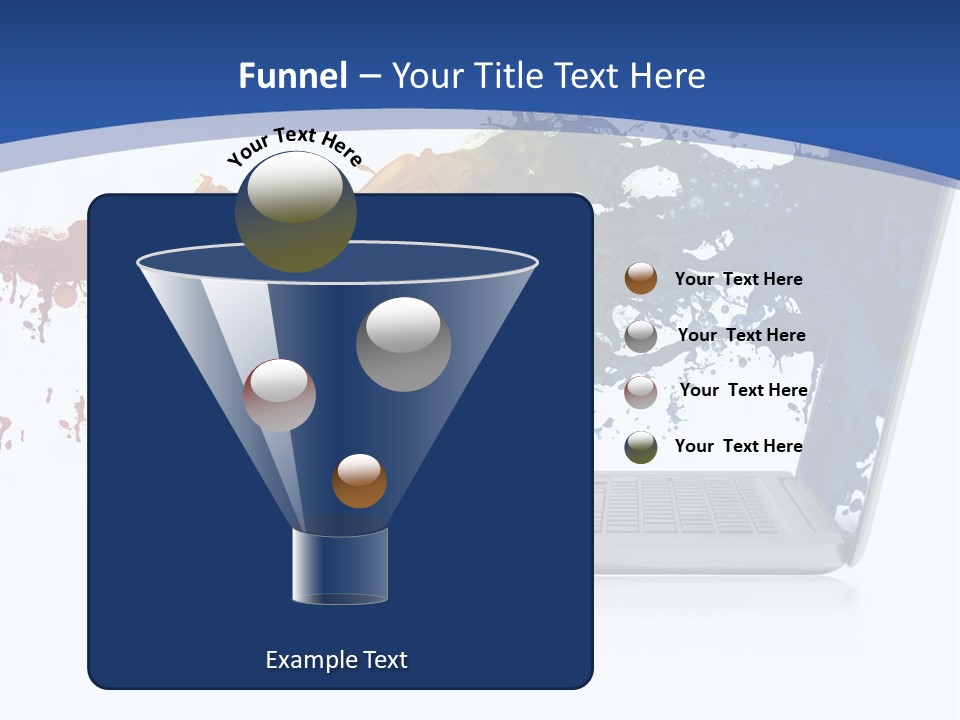 Funnel – Your Title Text Here

Your Text Here

Your Text Here

Your Text Here

Your Text Here

Your Text Here

Example Text